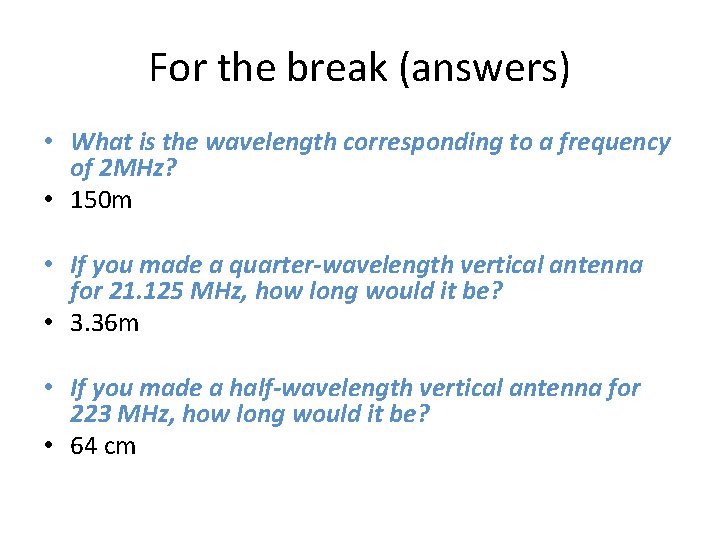 For the break (answers)

• What is the wavelength corresponding to a frequency of 2MHz?
• 150m

• If you made a quarter-wavelength vertical antenna for 21.125 MHz, how long would it be?
• 3.36m

• If you made a half-wavelength vertical antenna for 223 MHz, how long would it be?
• 64 cm